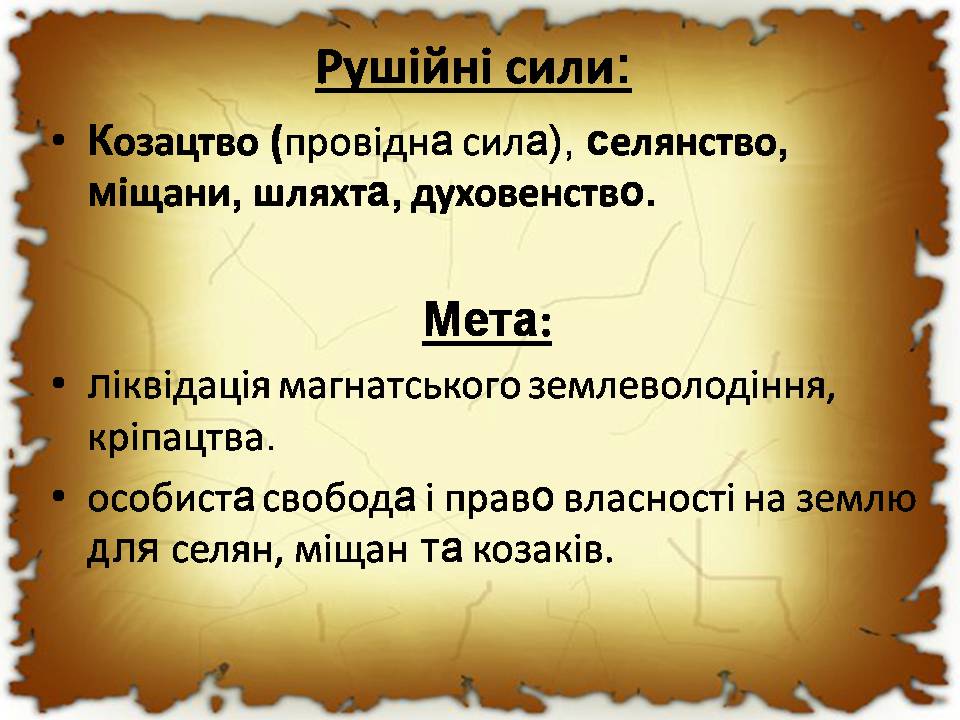 Рушійні сили:

• Козацтво (провідна сила), селянство, міщани, шляхта, духовенство.

Мета:

• ліквідація магнатського землеволодіння, кріпацтва.
• особиста свобода і право власності на землю для селян, міщан та козаків.